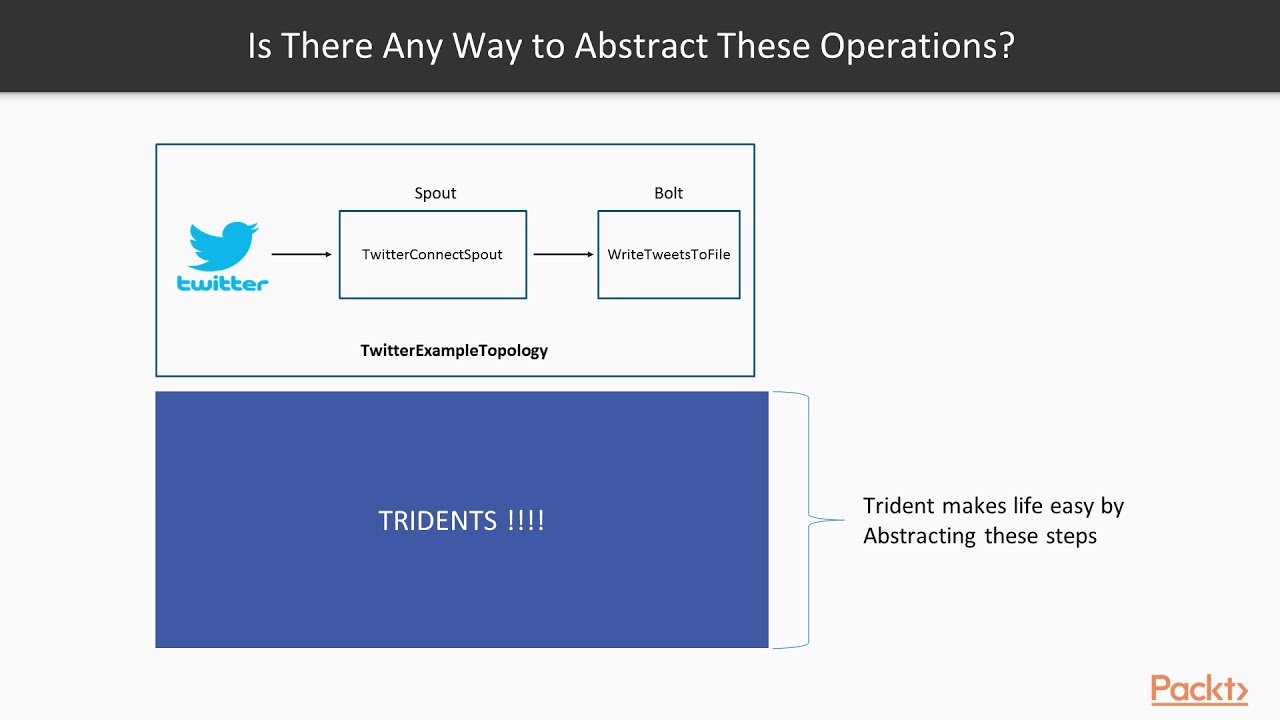 Is There Any Way to Abstract These Operations?

twitter

Spout

TwitterConnectSpout

Bolt

WriteTweetsToFile

TwitterExampleTopology

TRIDENTS !!!!

Trident makes life easy by Abstracting these steps

Packt>